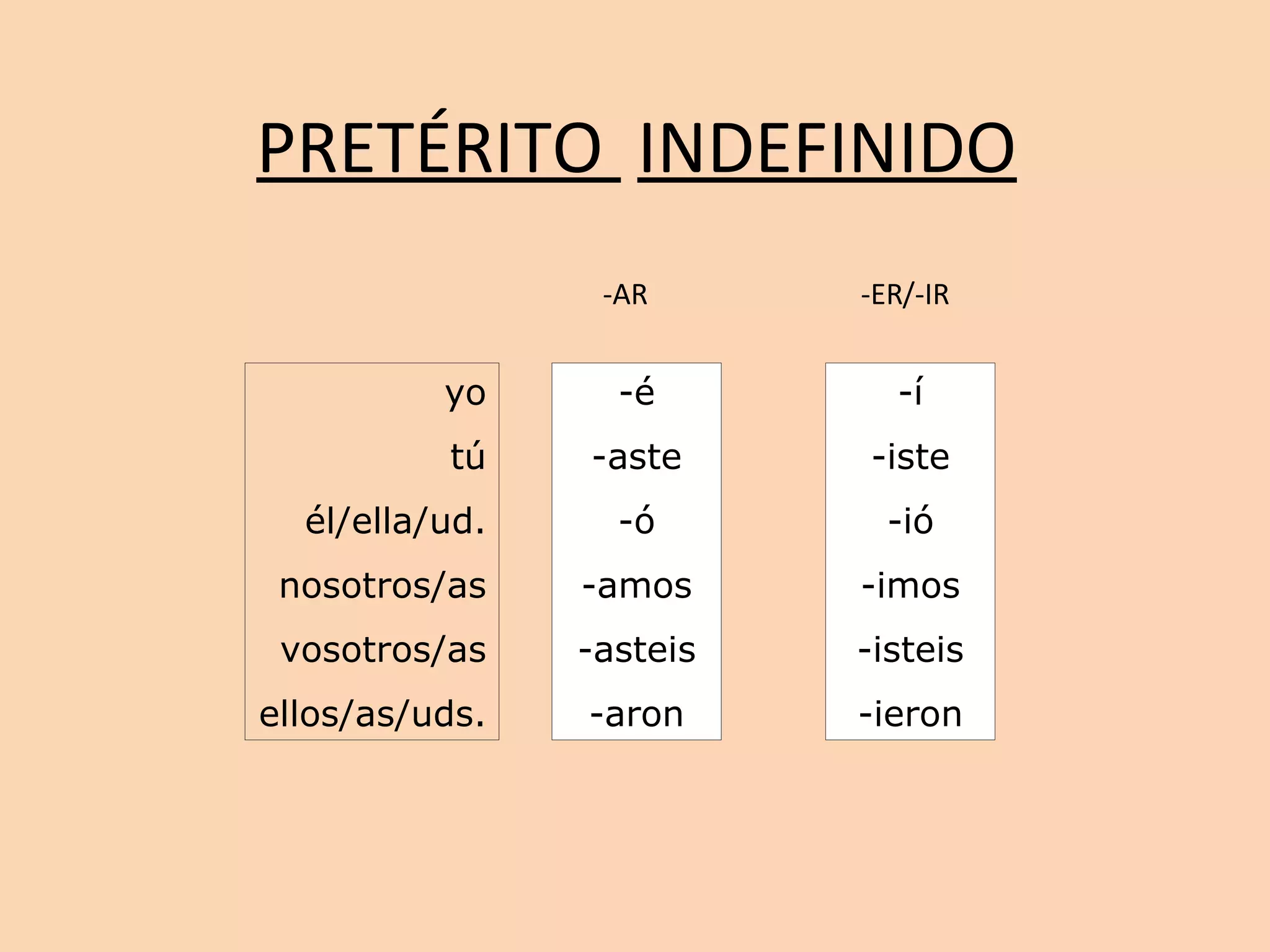 PRETÉRITO INDEFINIDO

|  | -AR | -ER/-IR |
|---|---|---|
| yo | -é | -í |
| tú | -aste | -iste |
| él/ella/ud. | -ó | -ió |
| nosotros/as | -amos | -imos |
| vosotros/as | -asteis | -isteis |
| ellos/as/uds. | -aron | -ieron |